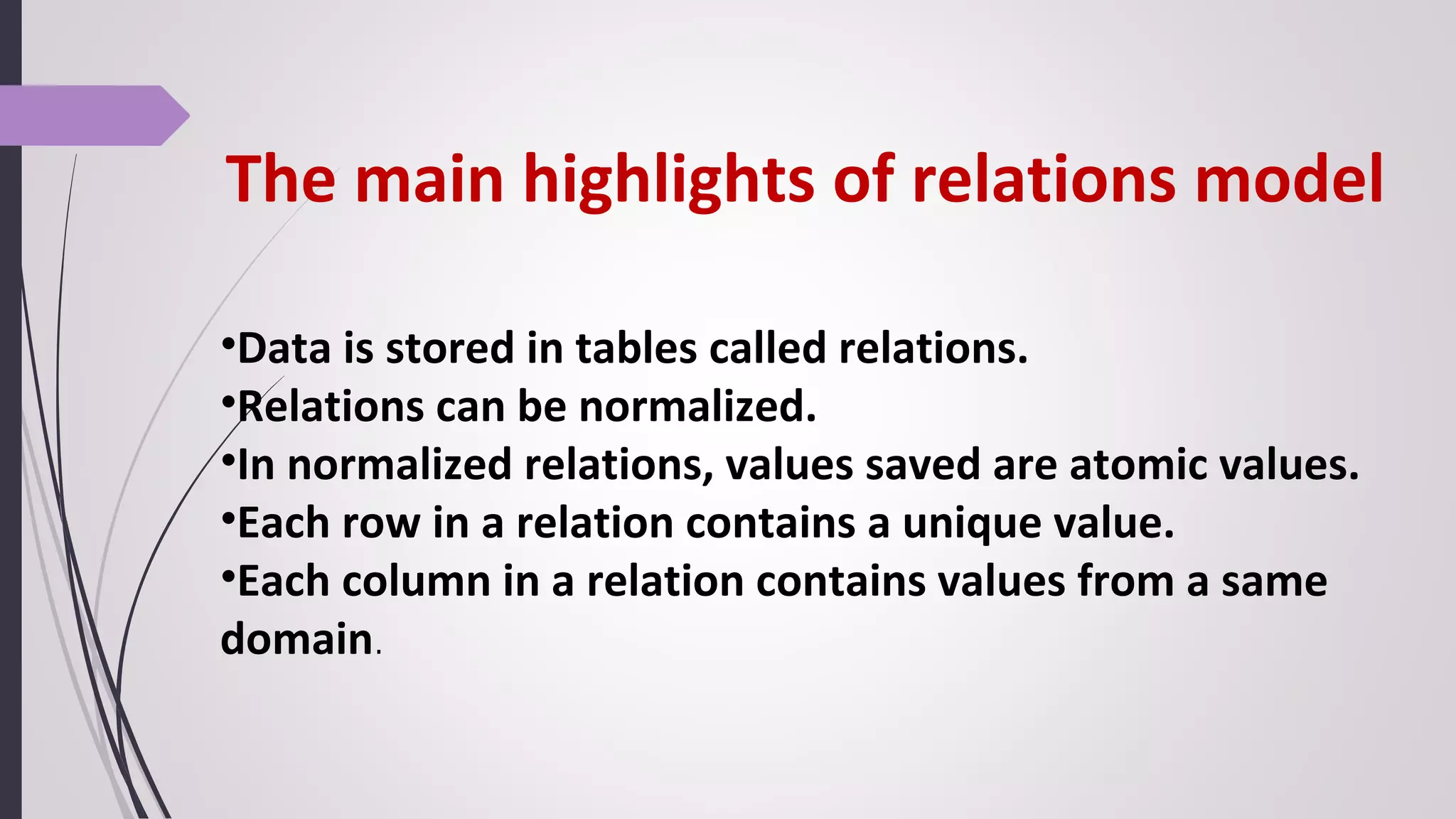 The main highlights of relations model

•Data is stored in tables called relations.
•Relations can be normalized.
•In normalized relations, values saved are atomic values.
•Each row in a relation contains a unique value.
•Each column in a relation contains values from a same domain.